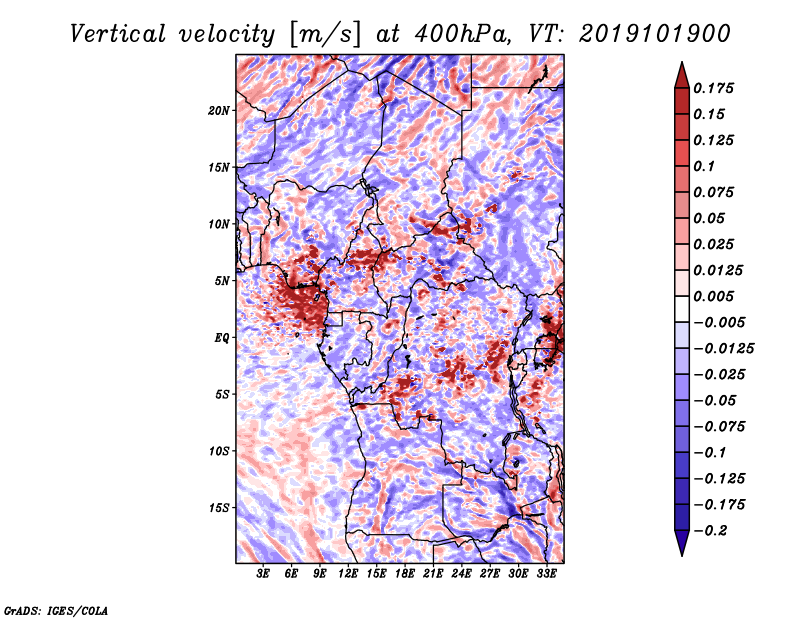 Vertical velocity [m/s] at 400hPa, VT: 2019101900

20N
15N
10N
5N
EQ
5S
10S
15S

3E 6E 9E 12E 15E 18E 21E 24E 27E 30E 33E

0.175
0.15
0.125
0.1
0.075
0.05
0.025
0.0125
0.005
−0.005
−0.0125
−0.025
−0.05
−0.075
−0.1
−0.125
−0.175
−0.2

GrADS: IGES/COLA